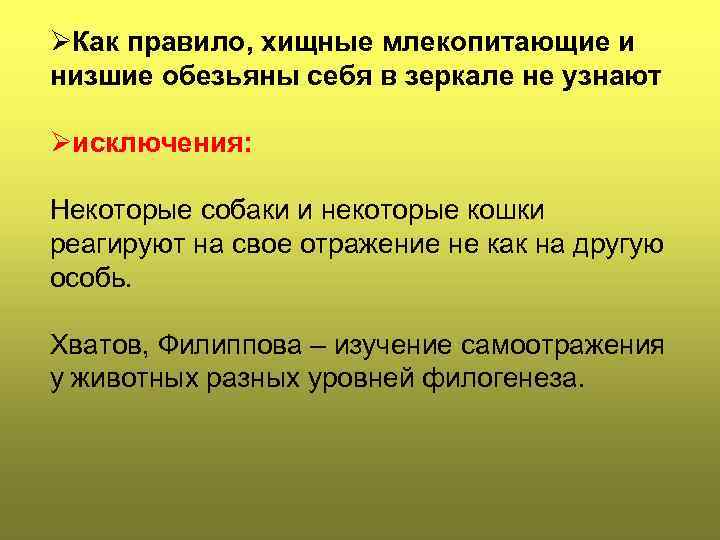 ➢Как правило, хищные млекопитающие и низшие обезьяны себя в зеркале не узнают

➢исключения:

Некоторые собаки и некоторые кошки реагируют на свое отражение не как на другую особь.

Хватов, Филиппова – изучение самоотражения у животных разных уровней филогенеза.